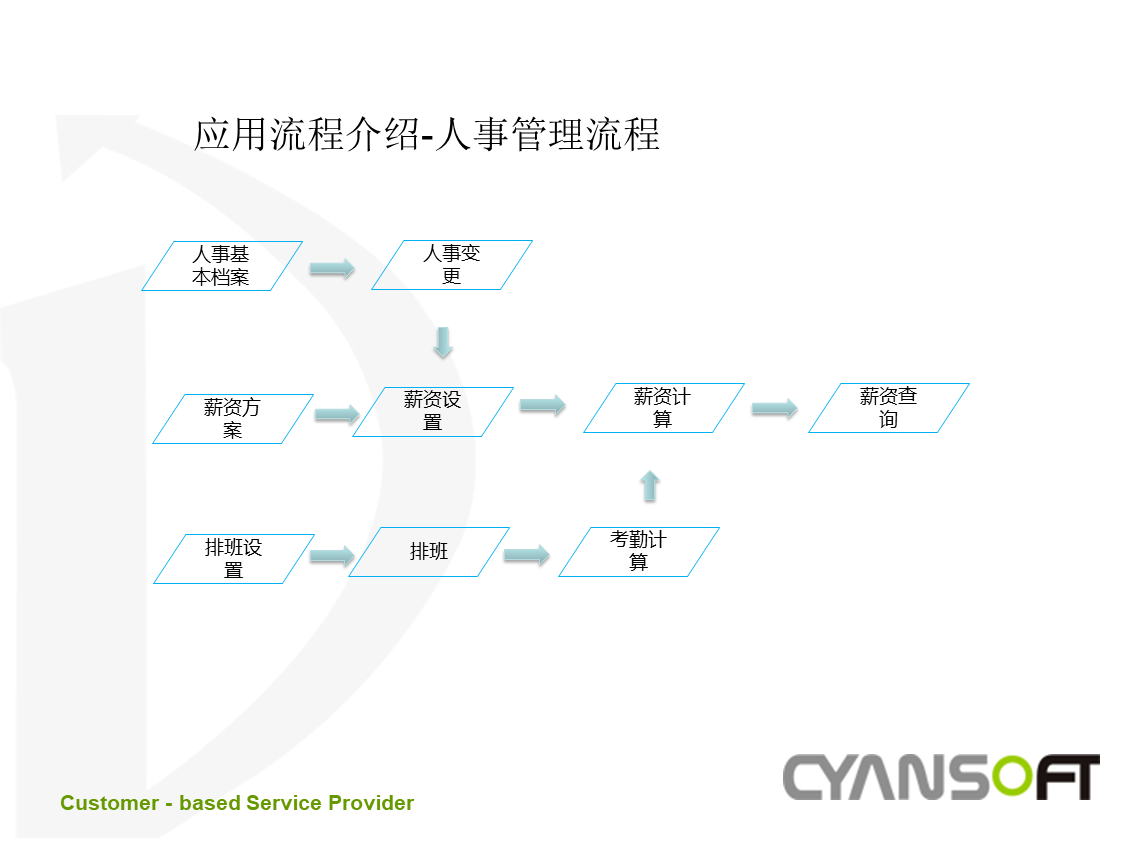 应用流程介绍-人事管理流程

人事基本档案

人事变更

薪资方案

薪资设置

薪资计算

薪资查询

排班设置

排班

考勤计算

Customer - based Service Provider

CYANSOFT